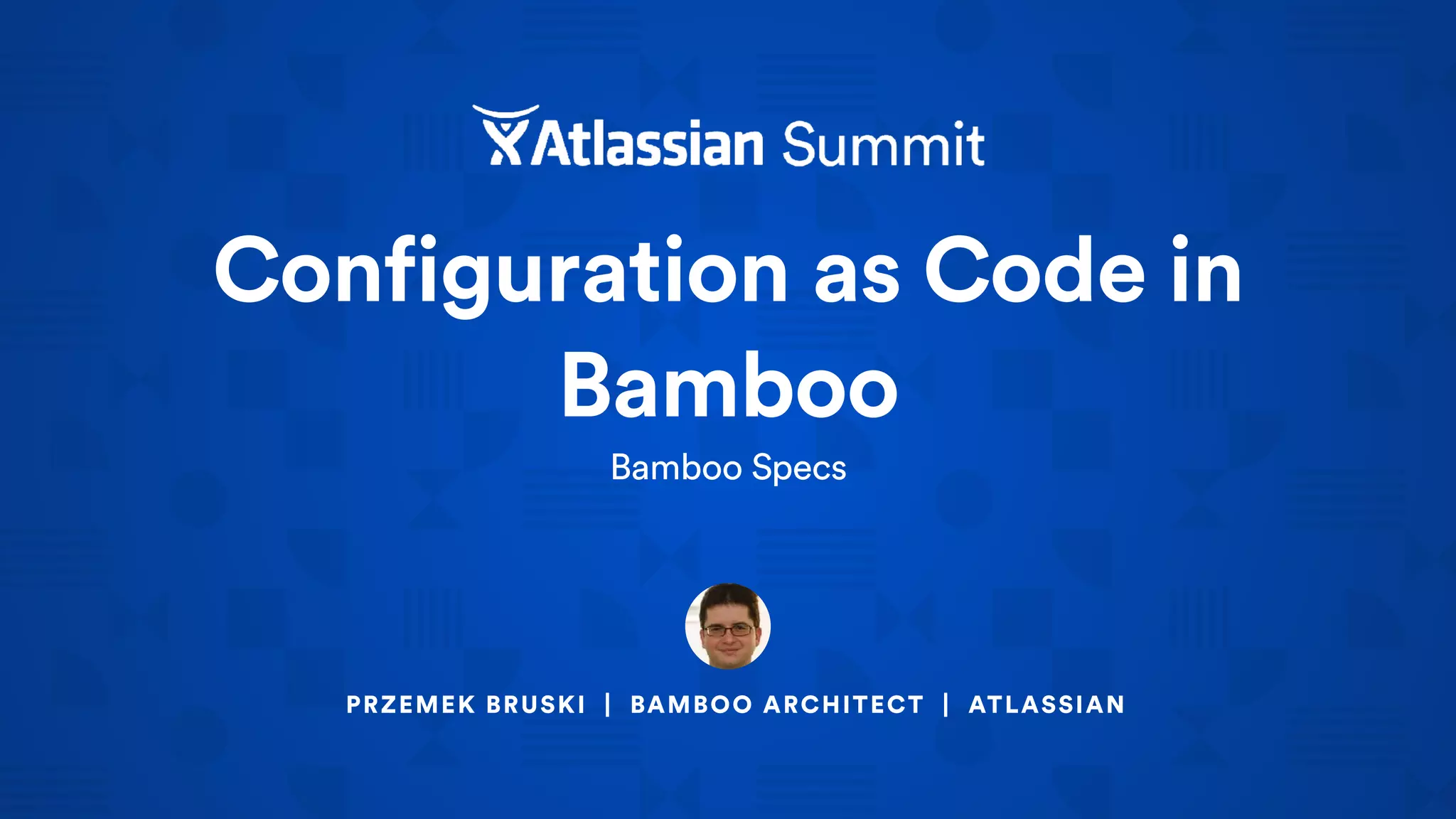 Atlassian Summit

Configuration as Code in Bamboo

Bamboo Specs

PRZEMEK BRUSKI | BAMBOO ARCHITECT | ATLASSIAN